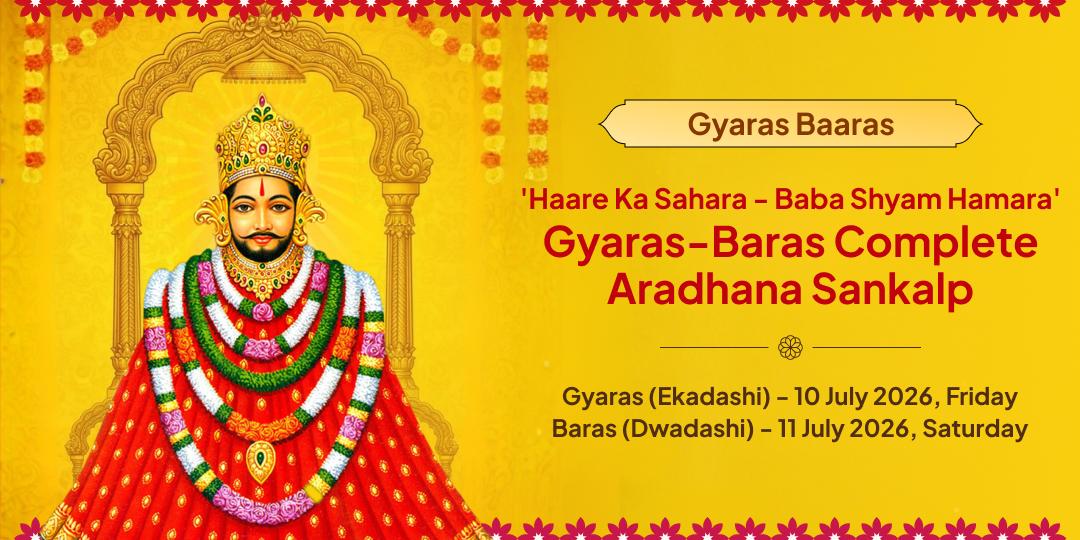 Gyaras Baaras

'Haare Ka Sahara - Baba Shyam Hamara'
Gyaras-Baras Complete Aradhana Sankalp

Gyaras (Ekadashi) - 10 July 2026, Friday
Baras (Dwadashi) - 11 July 2026, Saturday